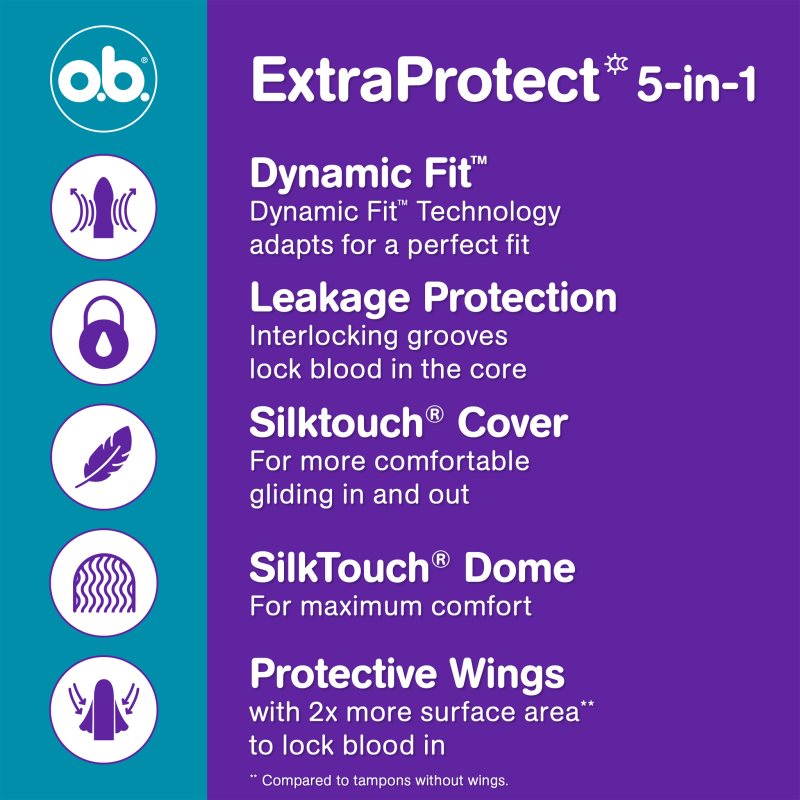 o.b.®

ExtraProtect 5-in-1

Dynamic Fit™
Dynamic Fit™ Technology adapts for a perfect fit

Leakage Protection
Interlocking grooves lock blood in the core

Silktouch® Cover
For more comfortable gliding in and out

SilkTouch® Dome
For maximum comfort

Protective Wings
with 2x more surface area** to lock blood in

** Compared to tampons without wings.